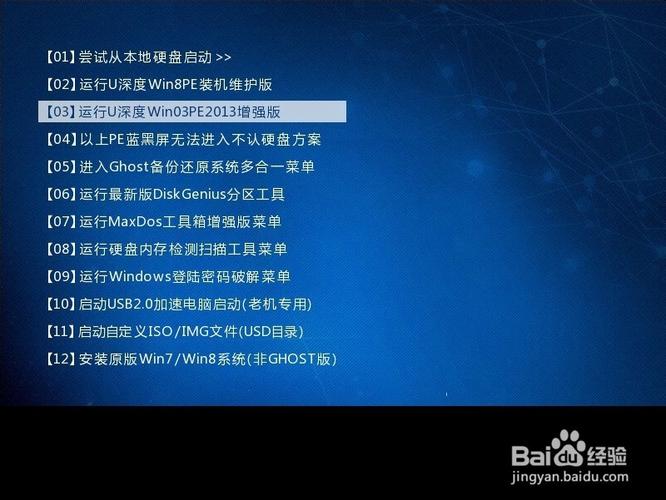 【01】尝试从本地硬盘启动 >>
【02】运行U深度Win8PE装机维护版
【03】运行U深度Win03PE2013增强版
【04】以上PE蓝黑屏无法进入不认硬盘方案
【05】进入Ghost备份还原系统多合一菜单
【06】运行最新版DiskGenius分区工具
【07】运行MaxDos工具箱增强版菜单
【08】运行硬盘内存检测扫描工具菜单
【09】运行Windows登陆密码破解菜单
【10】启动USB2.0加速电脑启动(老机专用)
【11】启动自定义ISO/IMG文件(USD目录)
【12】安装原版Win7/Win8系统(非GHOST版)

Baidu经验
jingyan.baidu.com